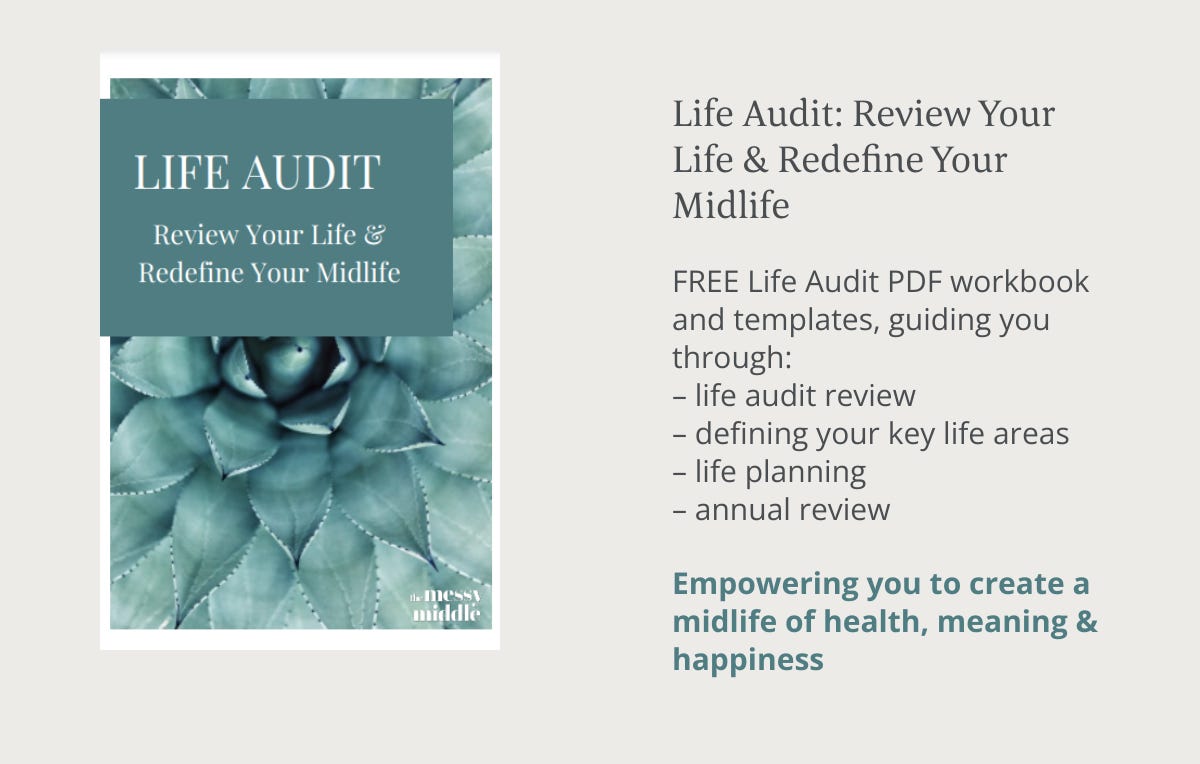 LIFE AUDIT

Review Your Life & Redefine Your Midlife

the messy middle

Life Audit: Review Your Life & Redefine Your Midlife

FREE Life Audit PDF workbook and templates, guiding you through:
– life audit review
– defining your key life areas
– life planning
– annual review

Empowering you to create a midlife of health, meaning & happiness